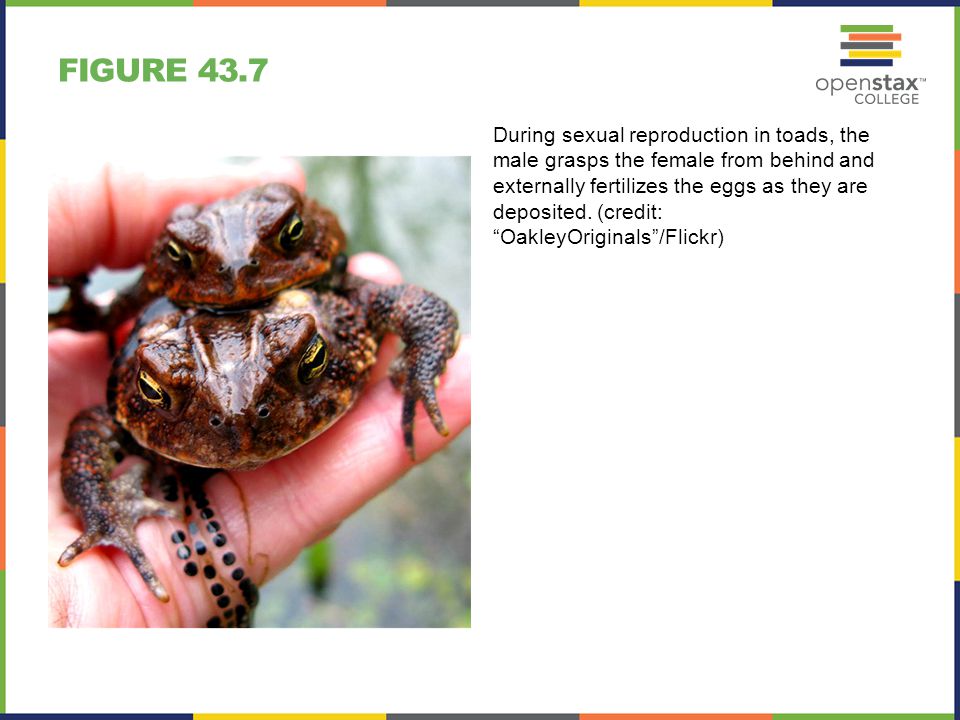 FIGURE 43.7

openstax™ COLLEGE

During sexual reproduction in toads, the male grasps the female from behind and externally fertilizes the eggs as they are deposited. (credit: “OakleyOriginals”/Flickr)